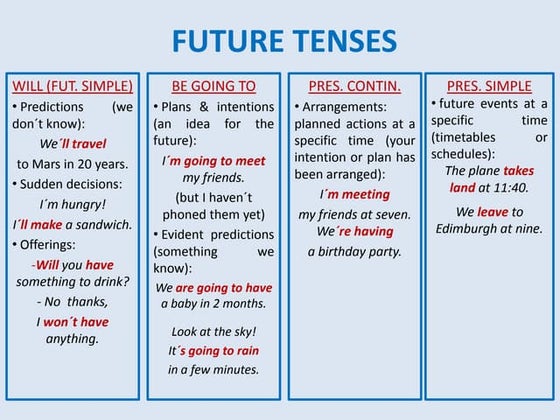 FUTURE TENSES

WILL (FUT. SIMPLE)

• Predictions (we don´t know):

We´ll travel to Mars in 20 years.

• Sudden decisions:

I´m hungry!

I´ll make a sandwich.

• Offerings:

-Will you have something to drink?

- No thanks,

I won´t have anything.

BE GOING TO

• Plans & intentions (an idea for the future):

I´m going to meet my friends.

(but I haven´t phoned them yet)

• Evident predictions (something we know):

We are going to have a baby in 2 months.

Look at the sky!

It´s going to rain in a few minutes.

PRES. CONTIN.

• Arrangements: planned actions at a specific time (your intention or plan has been arranged):

I´m meeting my friends at seven.

We´re having a birthday party.

PRES. SIMPLE

• future events at a specific time (timetables or schedules):

The plane takes land at 11:40.

We leave to Edimburgh at nine.